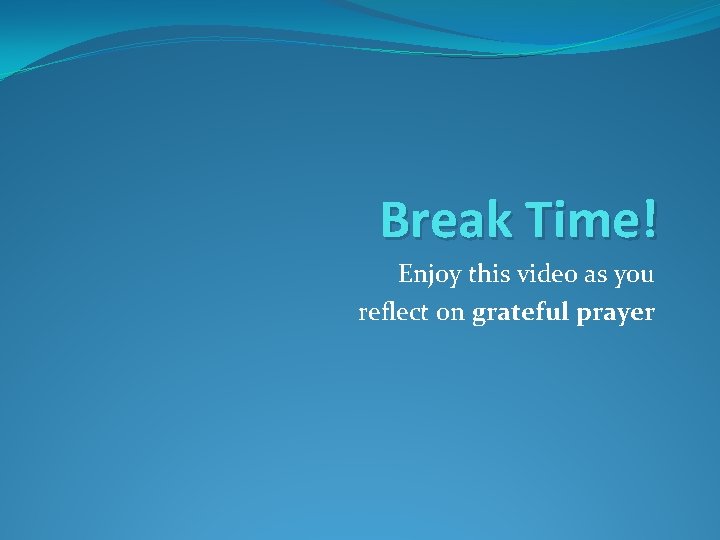 Break Time!

Enjoy this video as you reflect on grateful prayer